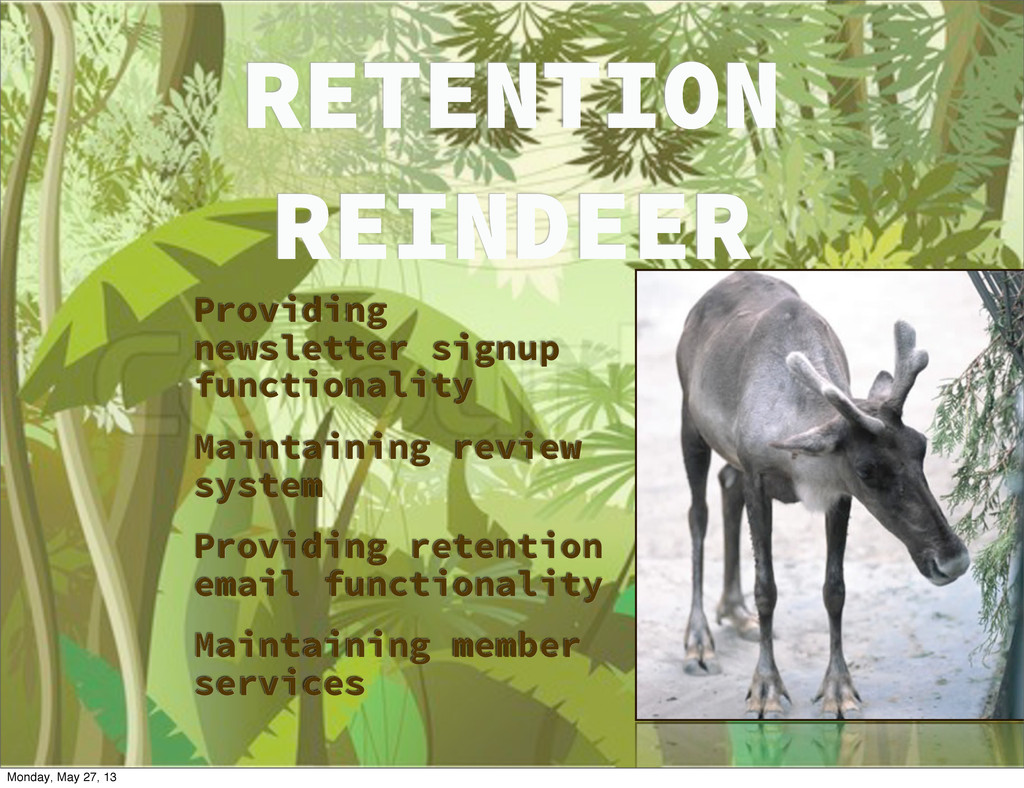 RETENTION REINDEER

Providing newsletter signup functionality

Maintaining review system

Providing retention email functionality

Maintaining member services

Monday, May 27, 13